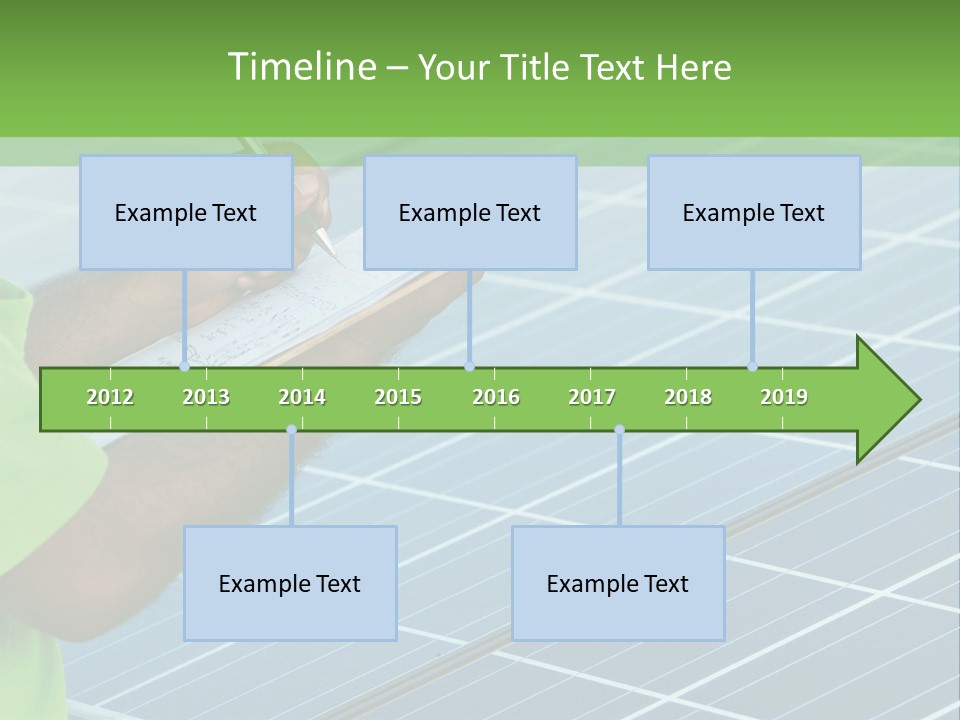 Timeline – Your Title Text Here

Example Text

Example Text

Example Text

2012 2013 2014 2015 2016 2017 2018 2019

Example Text

Example Text